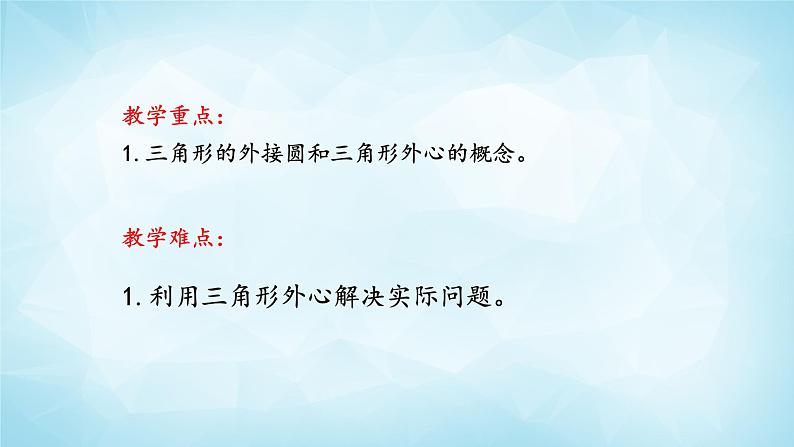 教学重点：

1. 三角形的外接圆和三角形外心的概念。

教学难点：

1. 利用三角形外心解决实际问题。